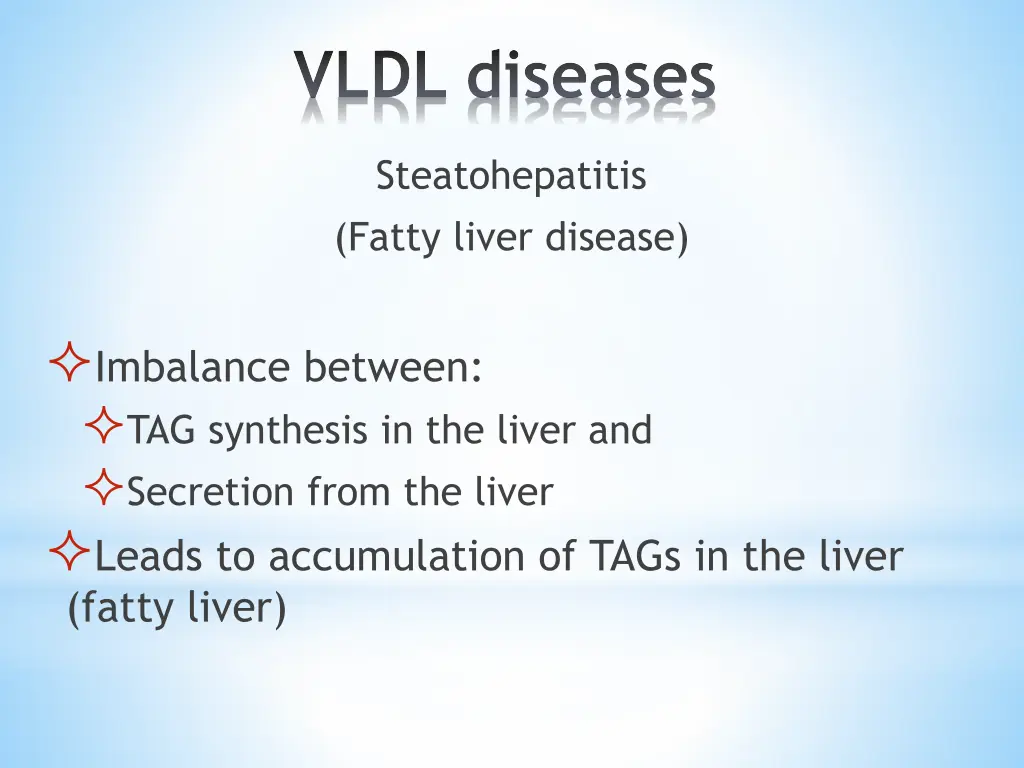 VLDL diseases

Steatohepatitis
(Fatty liver disease)

✧Imbalance between:
✧TAG synthesis in the liver and
✧Secretion from the liver
✧Leads to accumulation of TAGs in the liver (fatty liver)